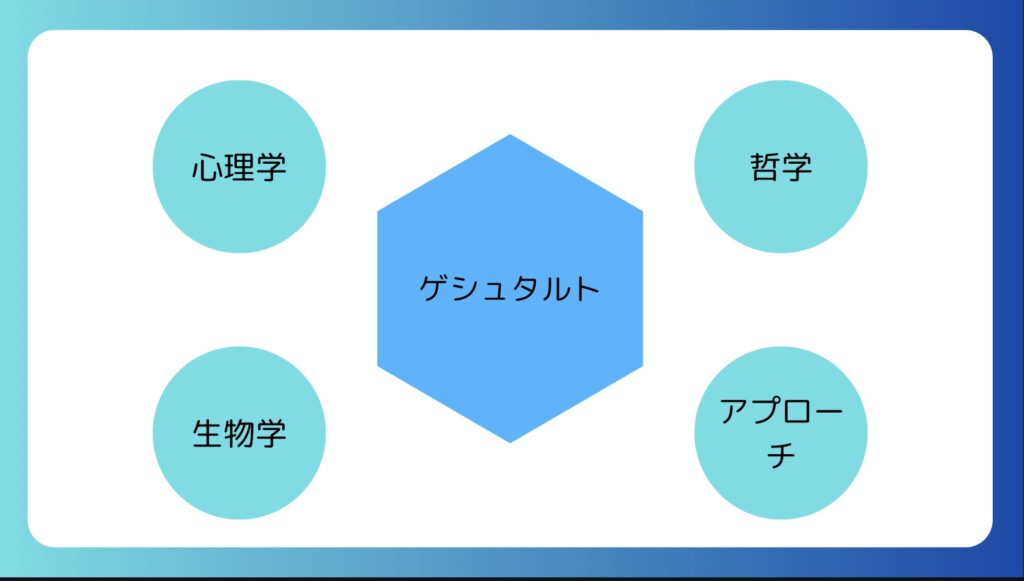 心理学

哲学

ゲシュタルト

生物学

アプローチ